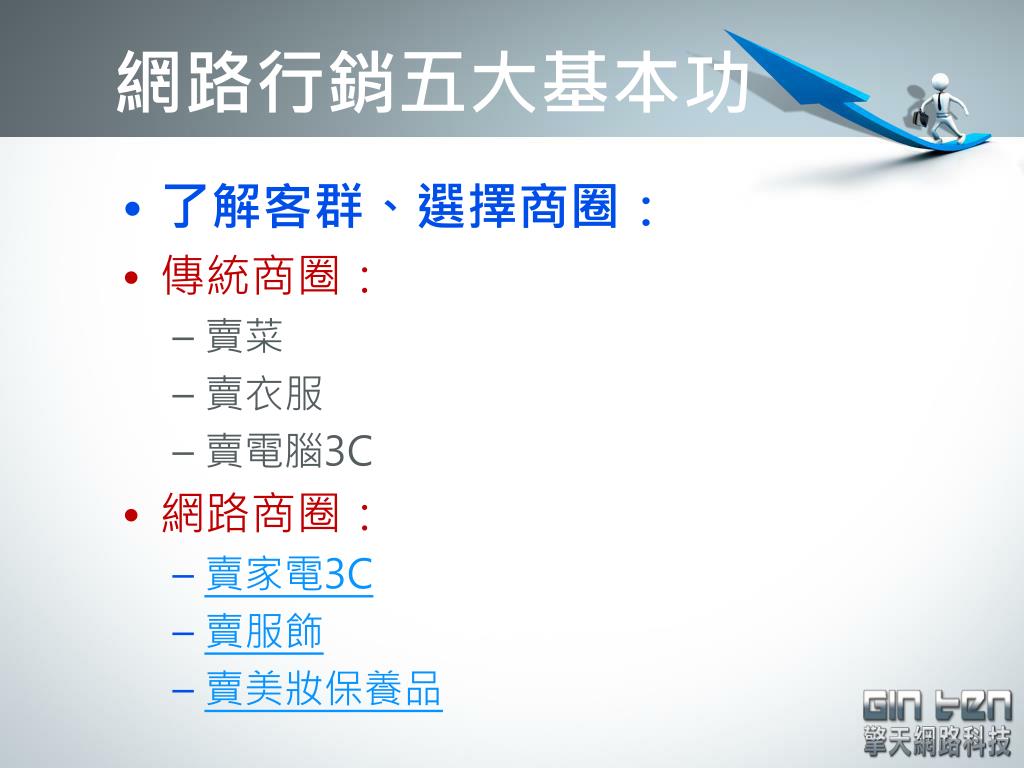 網路行銷五大基本功

• 了解客群、選擇商圈：
• 傳統商圈：
  – 賣菜
  – 賣衣服
  – 賣電腦3C
• 網路商圈：
  – 賣家電3C
  – 賣服飾
  – 賣美妝保養品

GIN TEN
擎天網路科技